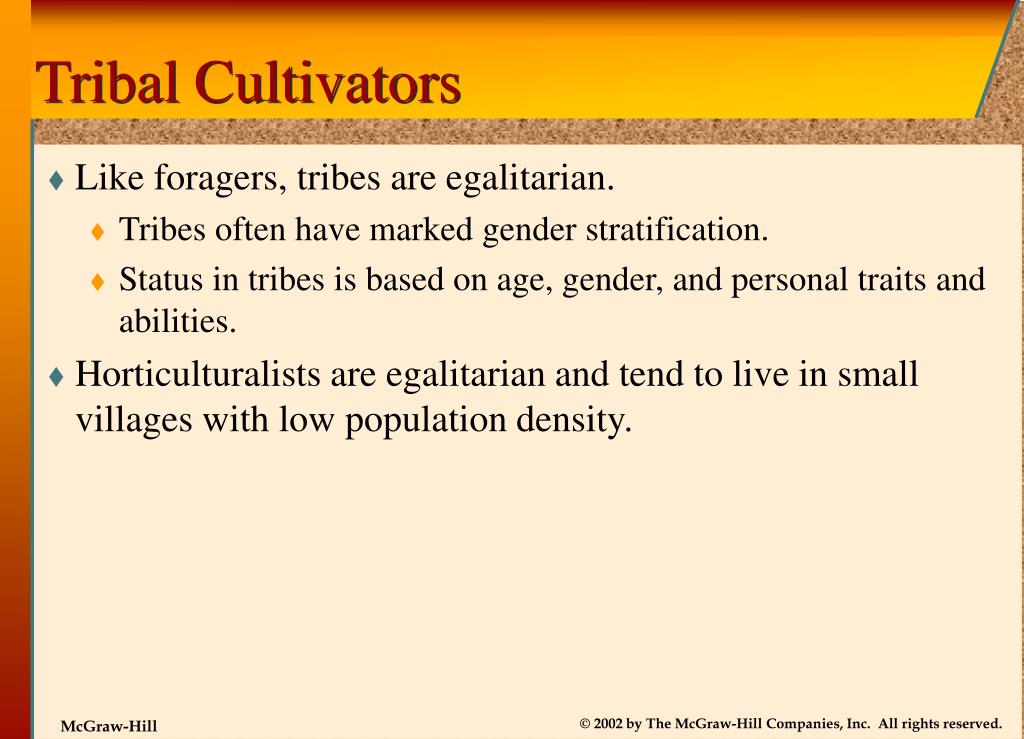 Tribal Cultivators

♦ Like foragers, tribes are egalitarian.

♦ Tribes often have marked gender stratification.

♦ Status in tribes is based on age, gender, and personal traits and abilities.

♦ Horticulturalists are egalitarian and tend to live in small villages with low population density.

McGraw-Hill

© 2002 by The McGraw-Hill Companies, Inc. All rights reserved.